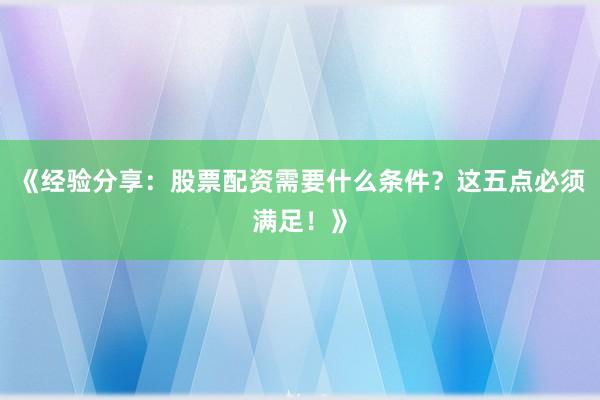 《经验分享：股票配资需要什么条件？这五点必须满足！》